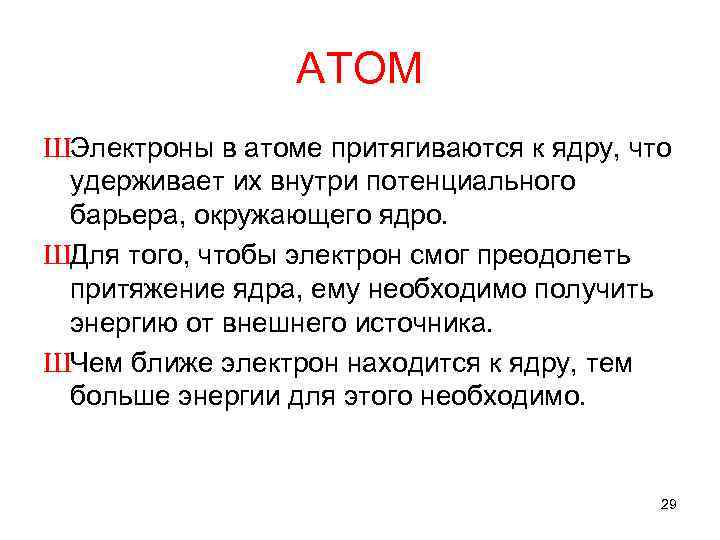 АТОМ

ШЭлектроны в атоме притягиваются к ядру, что удерживает их внутри потенциального барьера, окружающего ядро.

ШДля того, чтобы электрон смог преодолеть притяжение ядра, ему необходимо получить энергию от внешнего источника.

ШЧем ближе электрон находится к ядру, тем больше энергии для этого необходимо.

29